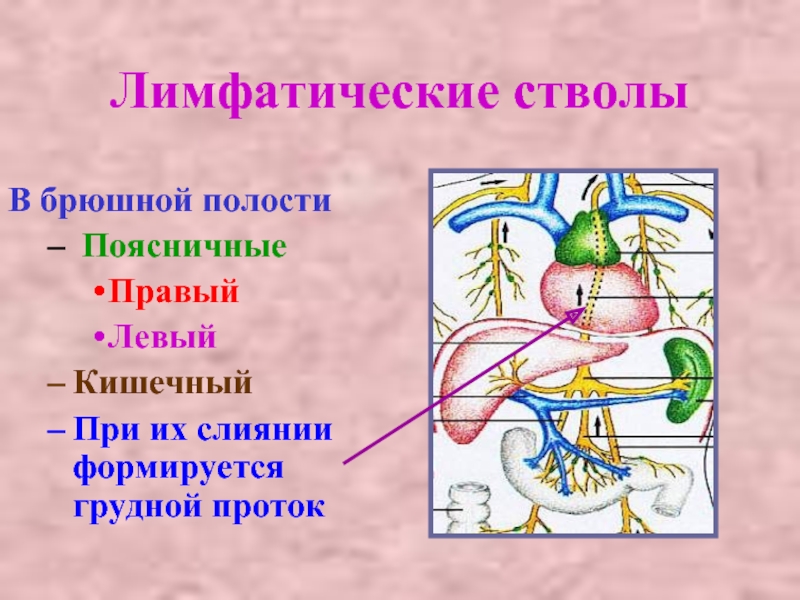 Лимфатические стволы

В брюшной полости

– Поясничные

•Правый

•Левый

– Кишечный

– При их слиянии формируется грудной проток